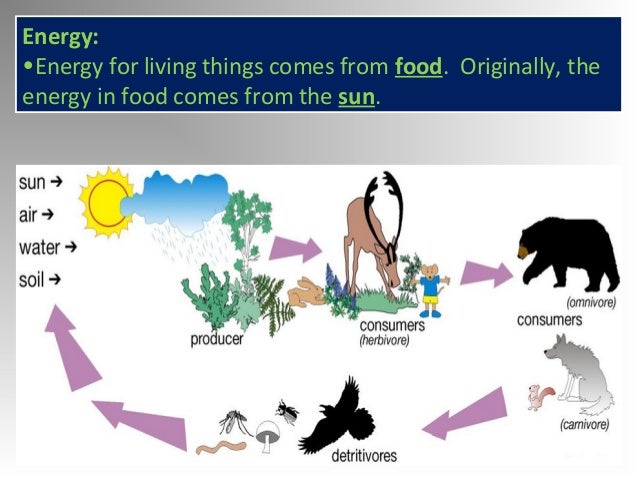 Energy:
•Energy for living things comes from food. Originally, the energy in food comes from the sun.

sun →
air →
water →
soil →

producer

consumers
(herbivore)

(omnivore)
consumers

(carnivore)

detritivores